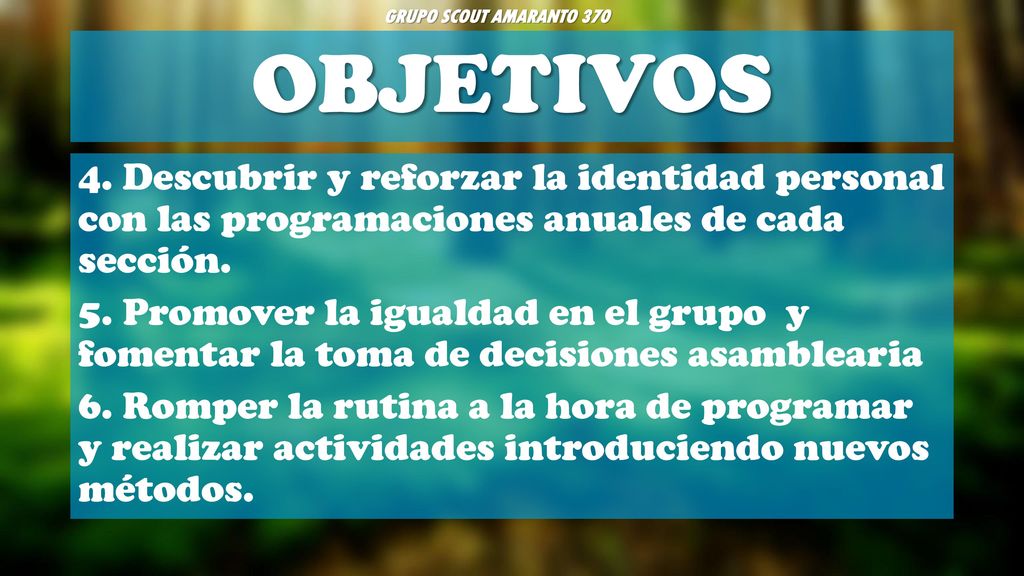 GRUPO SCOUT AMARANTO 370

OBJETIVOS

4. Descubrir y reforzar la identidad personal con las programaciones anuales de cada sección.

5. Promover la igualdad en el grupo y fomentar la toma de decisiones asamblearia

6. Romper la rutina a la hora de programar y realizar actividades introduciendo nuevos métodos.